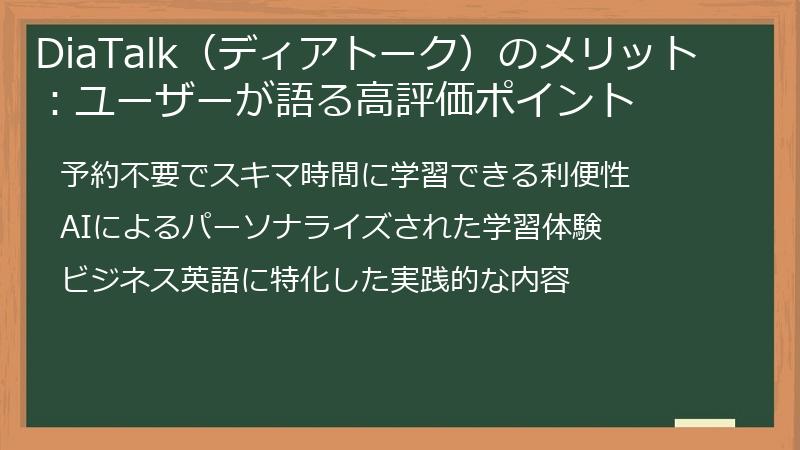 DiaTalk（ディアトーク）のメリット：ユーザーが語る高評価ポイント

予約不要でスキマ時間に学習できる利便性

AIによるパーソナライズされた学習体験

ビジネス英語に特化した実践的な内容